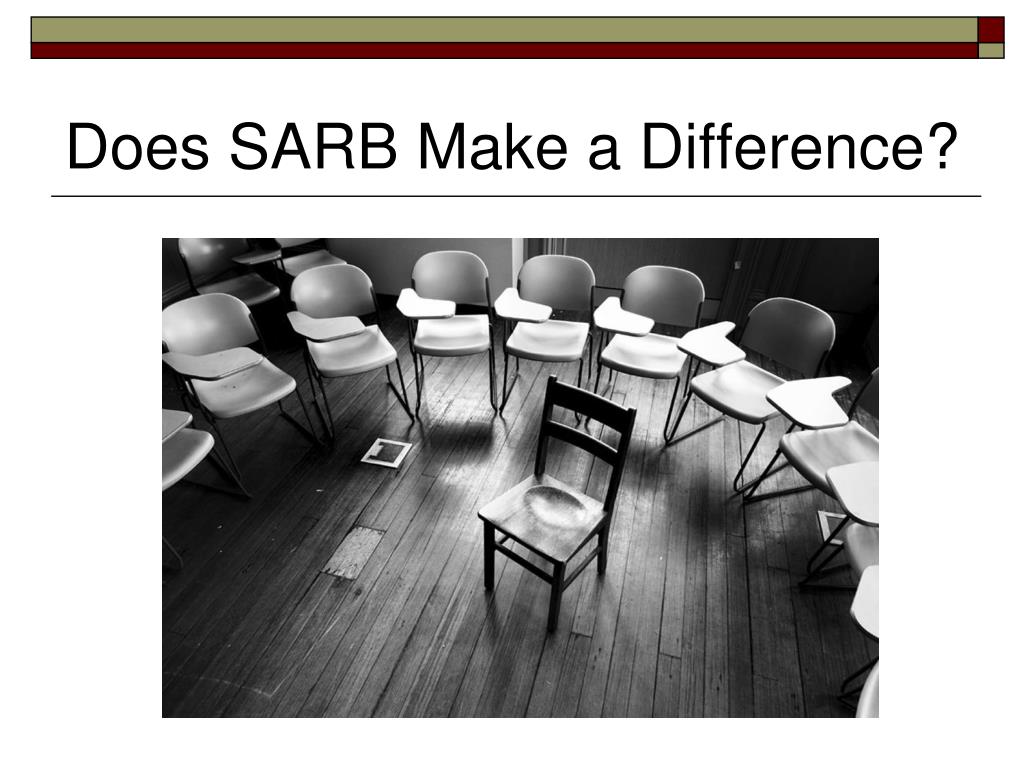 Does SARB Make a Difference?